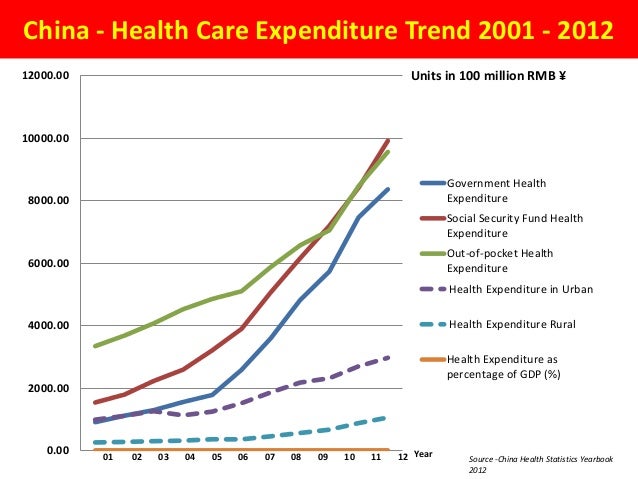 China - Health Care Expenditure Trend 2001 - 2012

Units in 100 million RMB ¥

12000.00
10000.00
8000.00
6000.00
4000.00
2000.00
0.00

01 02 03 04 05 06 07 08 09 10 11 12 Year

Government Health Expenditure
Social Security Fund Health Expenditure
Out-of-pocket Health Expenditure
Health Expenditure in Urban
Health Expenditure Rural
Health Expenditure as percentage of GDP (%)

Source -China Health Statistics Yearbook 2012